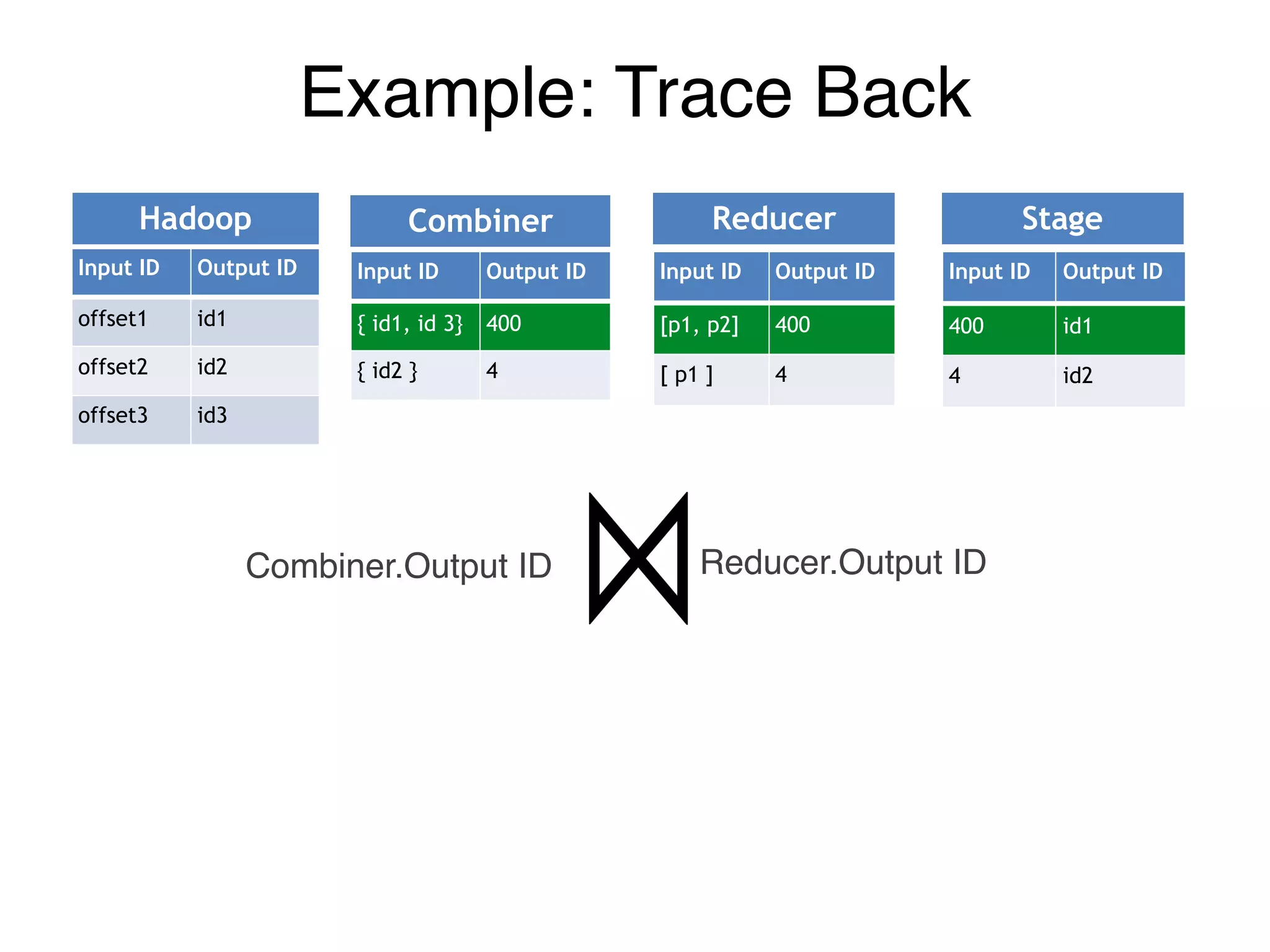 Example: Trace Back

Hadoop

| Input ID | Output ID |
|---|---|
| offset1 | id1 |
| offset2 | id2 |
| offset3 | id3 |

Combiner

| Input ID | Output ID |
|---|---|
| { id1, id 3} | 400 |
| { id2 } | 4 |

Reducer

| Input ID | Output ID |
|---|---|
| [p1, p2] | 400 |
| [ p1 ] | 4 |

Stage

| Input ID | Output ID |
|---|---|
| 400 | id1 |
| 4 | id2 |

Combiner.Output ID $\bowtie$ Reducer.Output ID